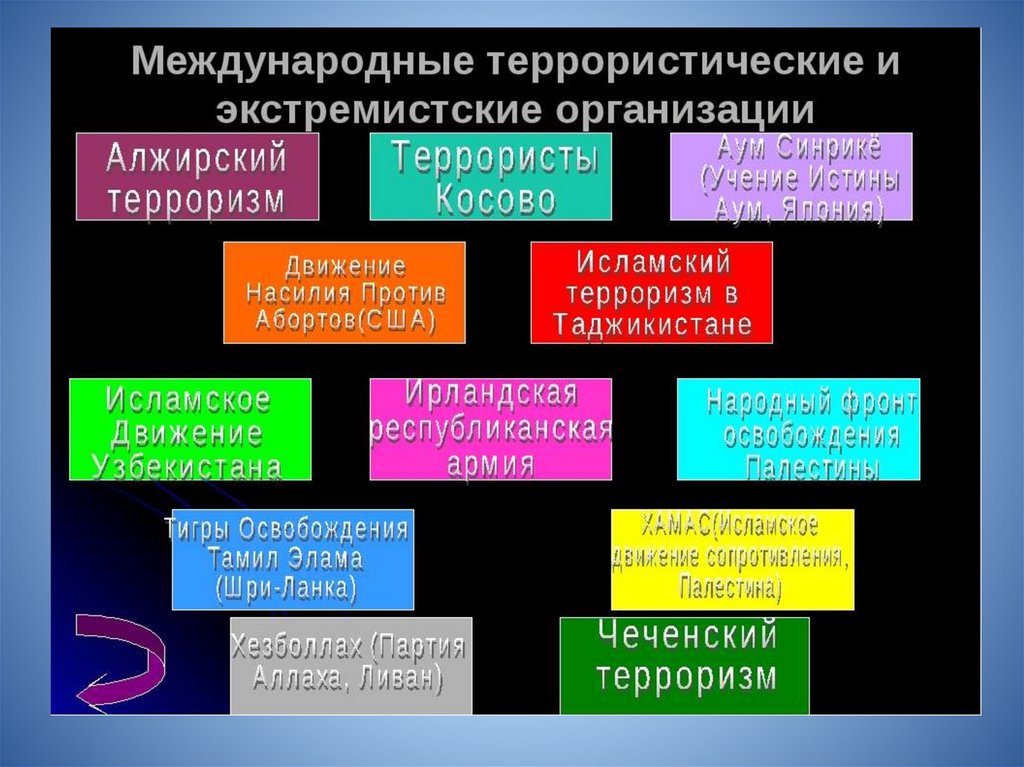 Международные террористические и экстремистские организации

Алжирский терроризм

Террористы Косово

Аум Синрикё (Учение Истины Аум, Япония)

Движение Насилия Против Абортов(США)

Исламский терроризм в Таджикистане

Исламское Движение Узбекистана

Ирландская республиканская армия

Народный фронт освобождения Палестины

Тигры Освобождения Тамил Элама (Шри-Ланка)

ХАМАС(Исламское движение сопротивления, Палестина)

Хезболлах (Партия Аллаха, Ливан)

Чеченский терроризм